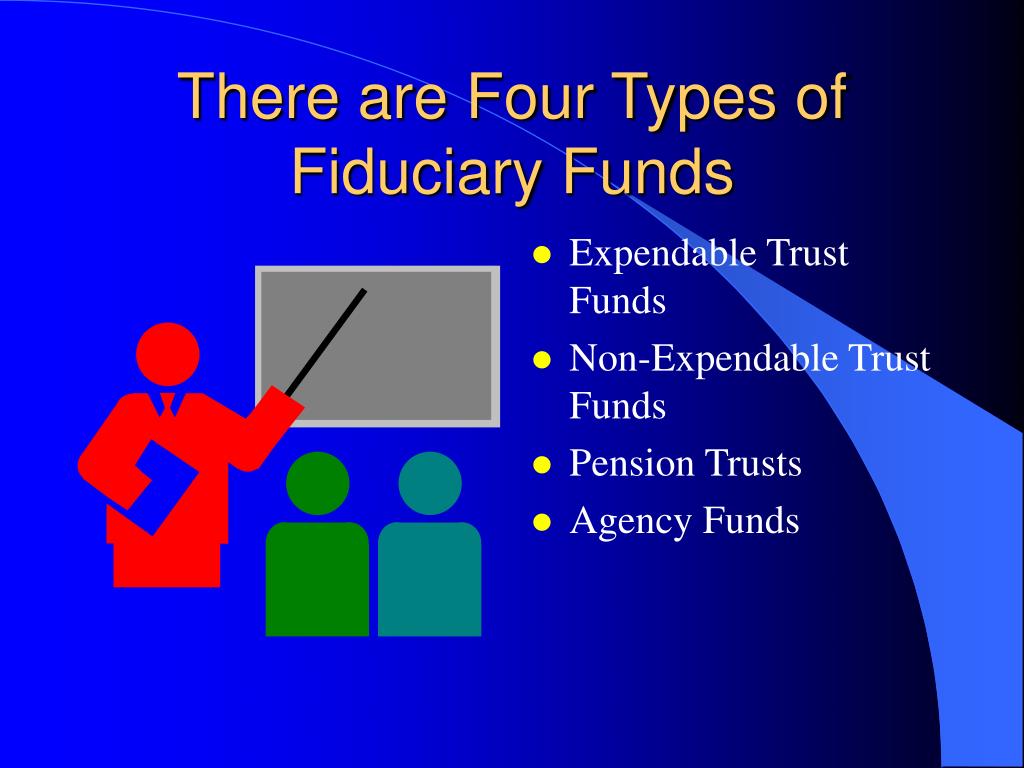 There are Four Types of Fiduciary Funds

- Expendable Trust Funds
- Non-Expendable Trust Funds
- Pension Trusts
- Agency Funds